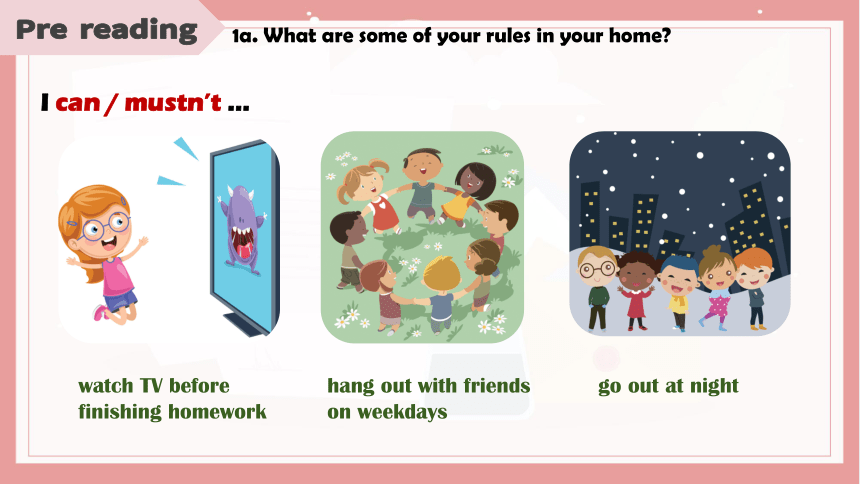 Pre reading

1a. What are some of your rules in your home?

I can / mustn't ...

watch TV before finishing homework

hang out with friends on weekdays

go out at night